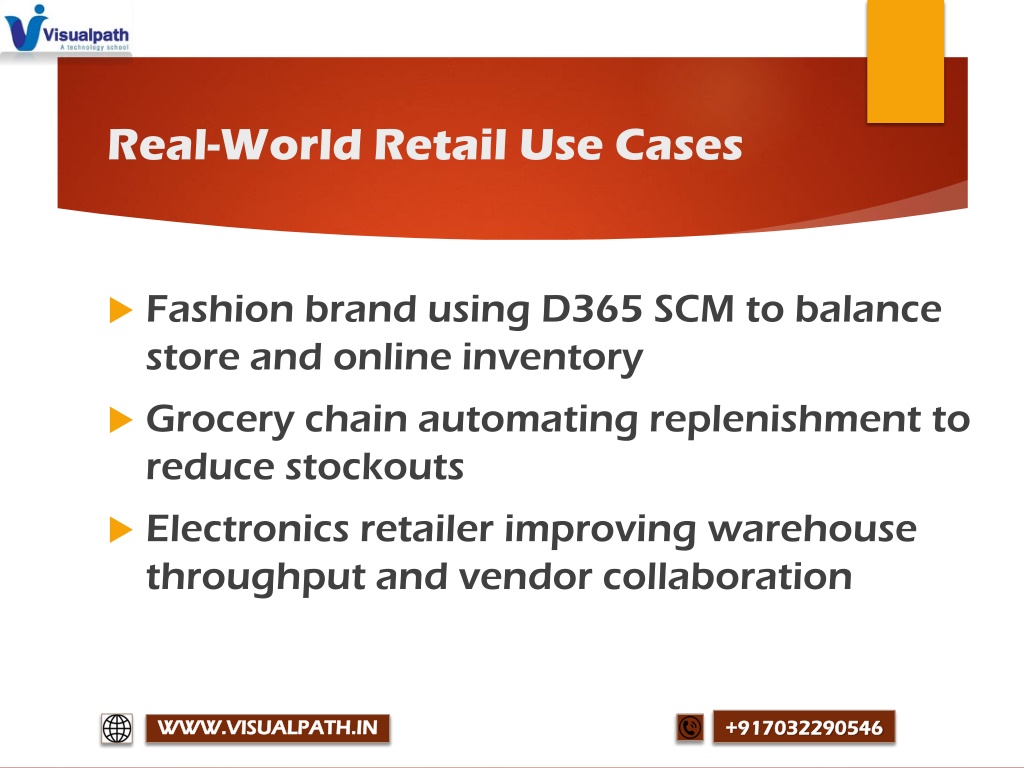 Visualpath
A technology school

Real-World Retail Use Cases

Fashion brand using D365 SCM to balance store and online inventory

Grocery chain automating replenishment to reduce stockouts

Electronics retailer improving warehouse throughput and vendor collaboration

WWW.VISUALPATH.IN

+917032290546